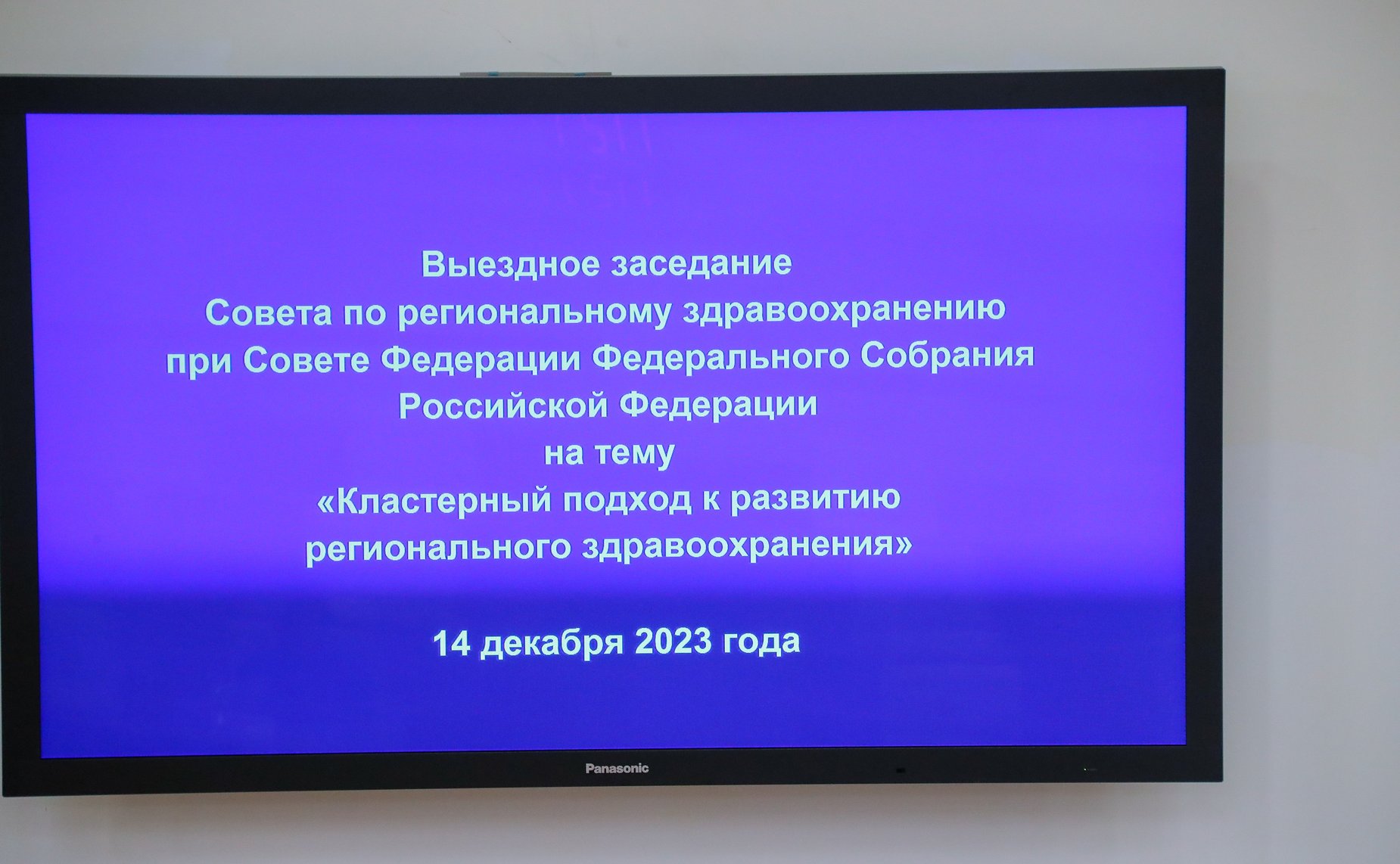 Выездное заседание
Совета по региональному здравоохранению
при Совете Федерации Федерального Собрания
Российской Федерации
на тему
«Кластерный подход к развитию
регионального здравоохранения»

14 декабря 2023 года

Panasonic